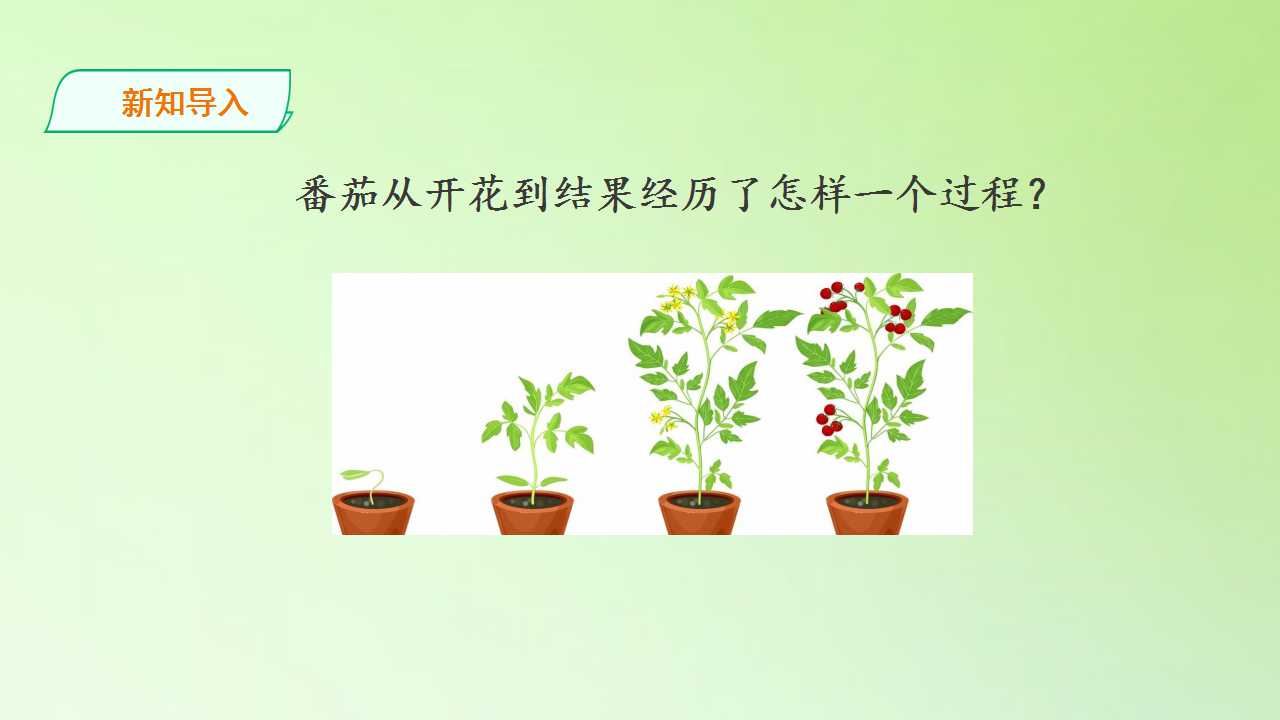 新知导入

番茄从开花到结果经历了怎样一个过程？